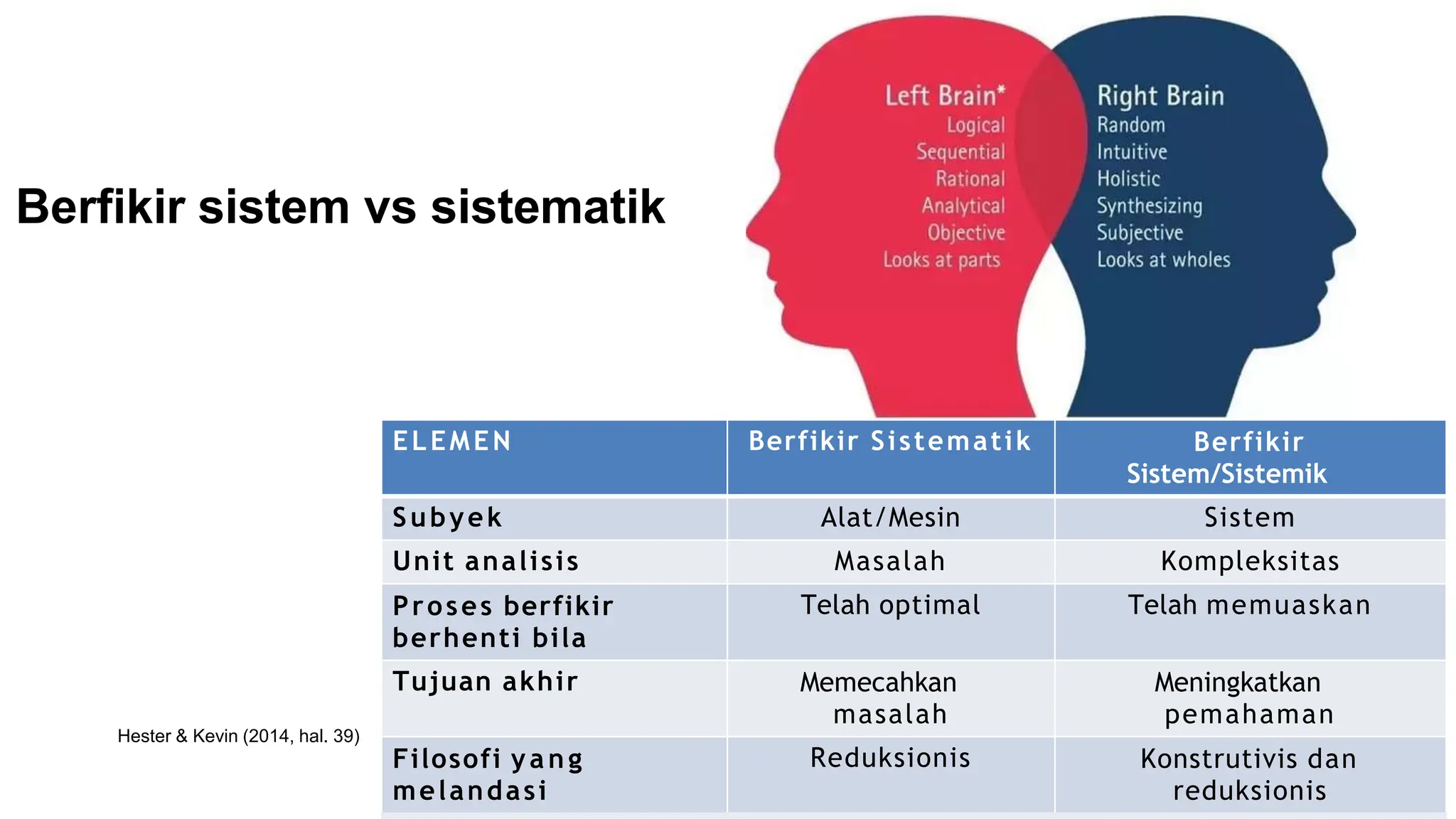 Berfikir sistem vs sistematik

Left Brain*
Logical
Sequential
Rational
Analytical
Objective
Looks at parts

Right Brain
Random
Intuitive
Holistic
Synthesizing
Subjective
Looks at wholes

| ELEMEN | Berfikir Sistematik | Berfikir Sistem/Sistemik |
|---|---|---|
| Subyek | Alat/Mesin | Sistem |
| Unit analisis | Masalah | Kompleksitas |
| Proses berfikir berhenti bila | Telah optimal | Telah memuaskan |
| Tujuan akhir | Memecahkan masalah | Meningkatkan pemahaman |
| Filosofi yang melandasi | Reduksionis | Konstrutivis dan reduksionis |

Hester & Kevin (2014, hal. 39)